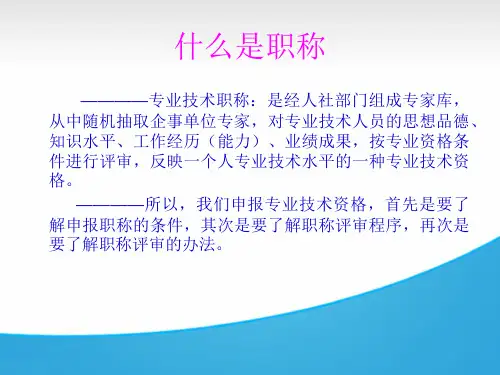 什么是职称

————专业技术职称：是经人社部门组成专家库，从中随机抽取企事单位专家，对专业技术人员的思想品德、知识水平、工作经历（能力）、业绩成果，按专业资格条件进行评审，反映一个人专业技术水平的一种专业技术资格。

————所以，我们申报专业技术资格，首先是要了解申报职称的条件，其次是要了解职称评审程序，再次是要了解职称评审的办法。